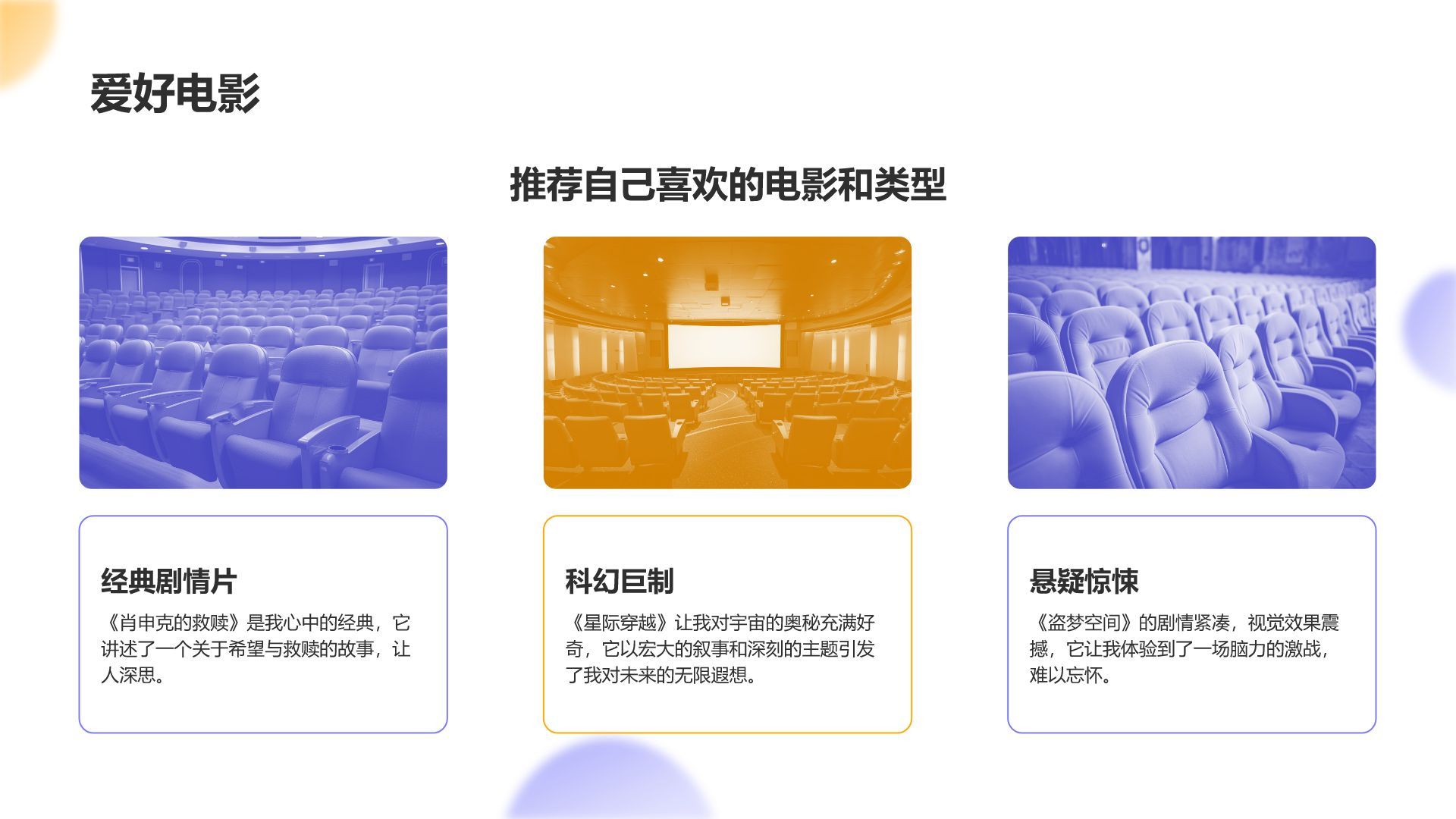 爱好电影

推荐自己喜欢的电影和类型

经典剧情片

《肖申克的救赎》是我心中的经典，它讲述了一个关于希望与救赎的故事，让人深思。

科幻巨制

《星际穿越》让我对宇宙的奥秘充满好奇，它以宏大的叙事和深刻的主题引发了我对未来的无限遐想。

悬疑惊悚

《盗梦空间》的剧情紧凑，视觉效果震撼，它让我体验到了一场脑力的激战，难以忘怀。